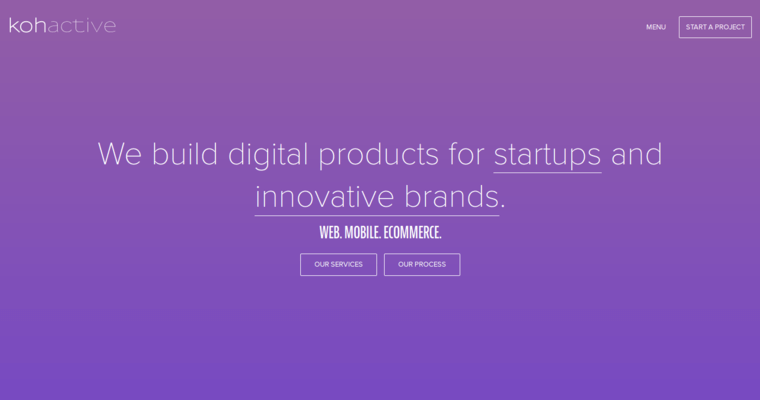 kohactive

MENU

START A PROJECT

We build digital products for startups and innovative brands.

WEB. MOBILE. ECOMMERCE.

OUR SERVICES

OUR PROCESS